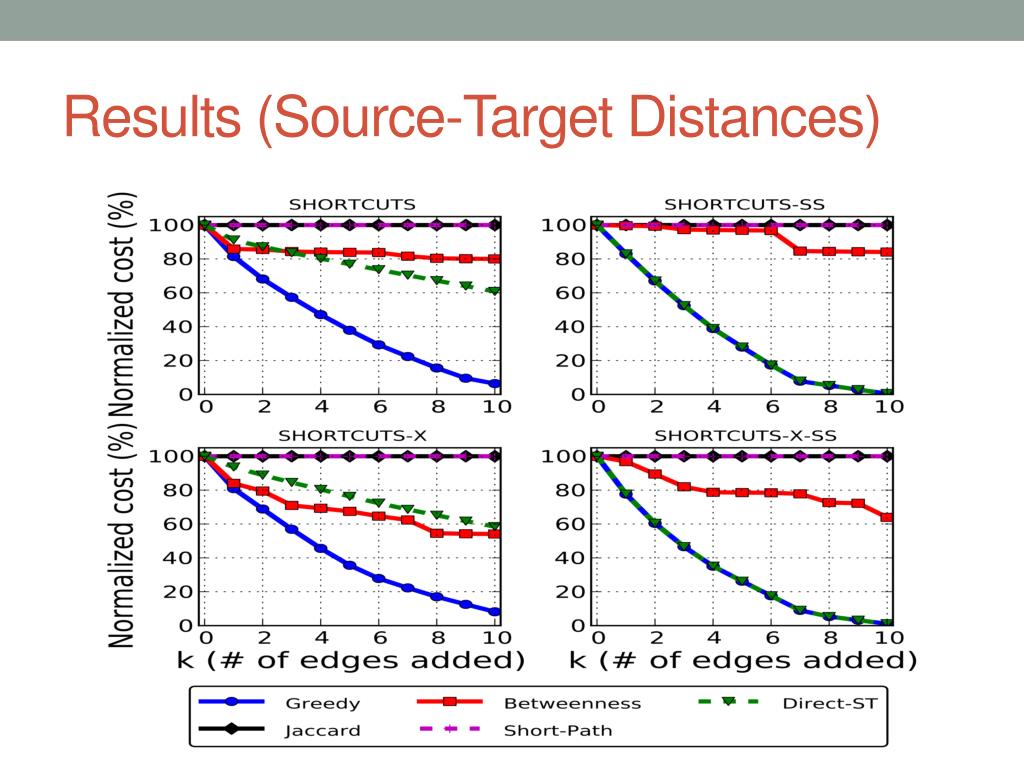 Results (Source-Target Distances)

SHORTCUTS

Normalized cost (%)

100
80
60
40
20
0

0 2 4 6 8 10

SHORTCUTS-SS

100
80
60
40
20
0

0 2 4 6 8 10

SHORTCUTS-X

Normalized cost (%)

100
80
60
40
20
0

0 2 4 6 8 10

k (# of edges added)

SHORTCUTS-X-SS

100
80
60
40
20
0

0 2 4 6 8 10

k (# of edges added)

Greedy
Betweenness
Direct-ST
Jaccard
Short-Path